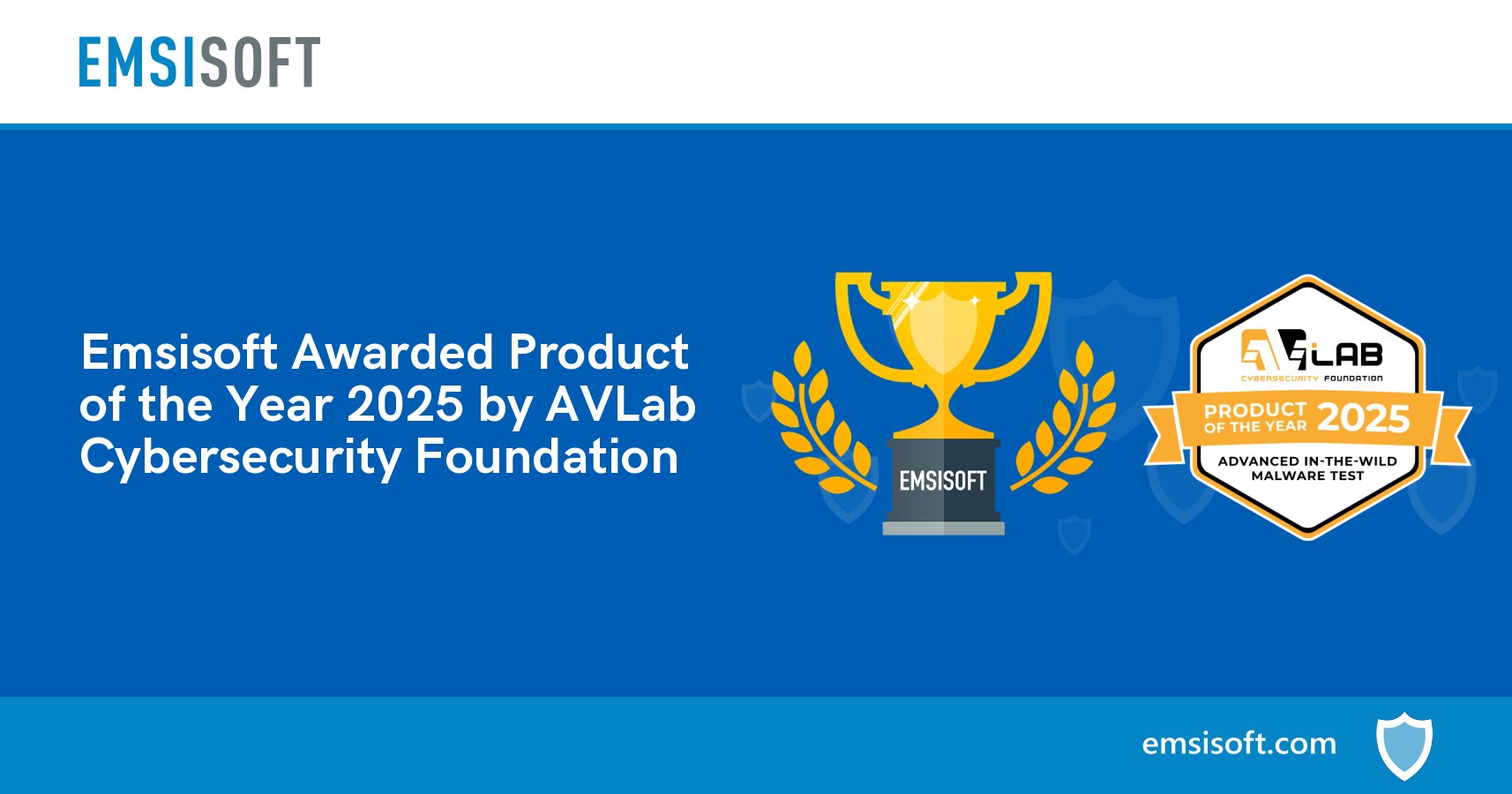 EMSISOFT

Emsisoft Awarded Product of the Year 2025 by AVLab Cybersecurity Foundation

EMSISOFT

AVLAB
CYBERSECURITY FOUNDATION
PRODUCT OF THE YEAR 2025
ADVANCED IN-THE-WILD MALWARE TEST

emsisoft.com